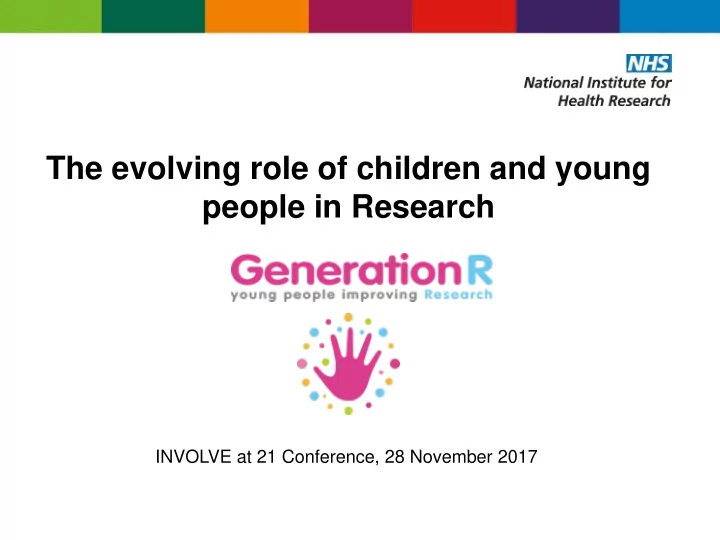 NHS
National Institute for Health Research

The evolving role of children and young people in Research

Generation R
young people improving Research

INVOLVE at 21 Conference, 28 November 2017